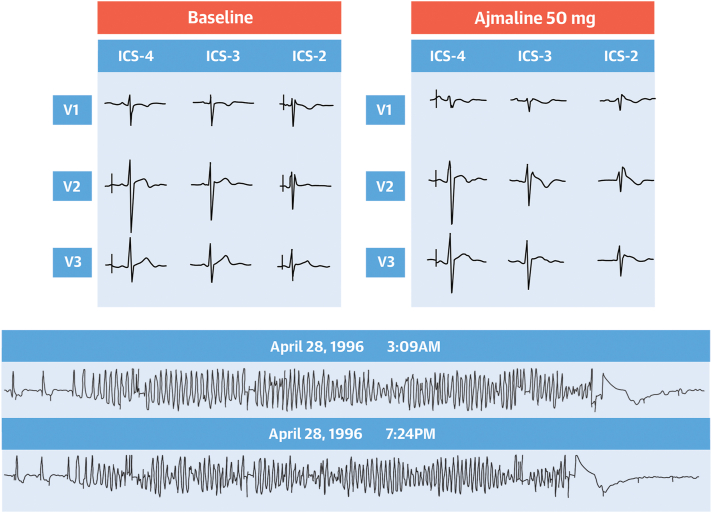 Baseline

ICS-4 ICS-3 ICS-2

V1

V2

V3

Ajmaline 50 mg

ICS-4 ICS-3 ICS-2

V1

V2

V3

April 28, 1996 3:09AM

April 28, 1996 7:24PM